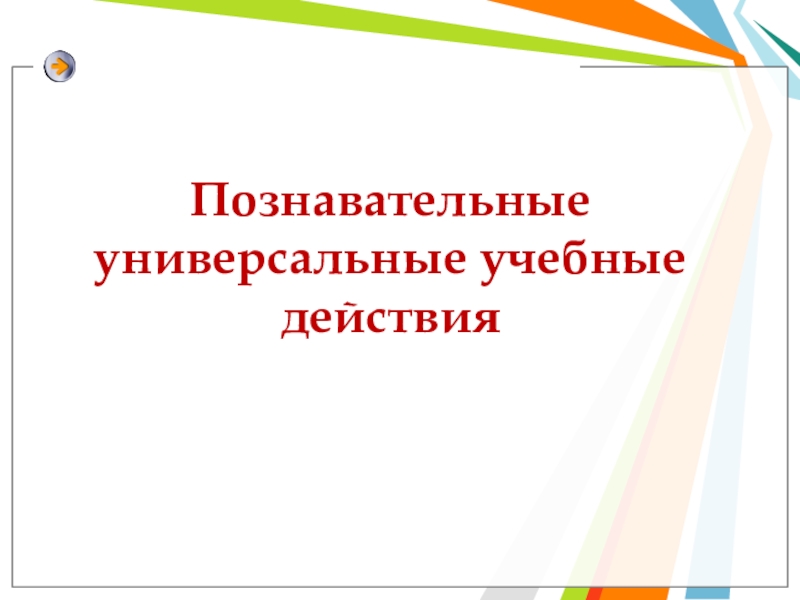 Познавательные универсальные учебные действия